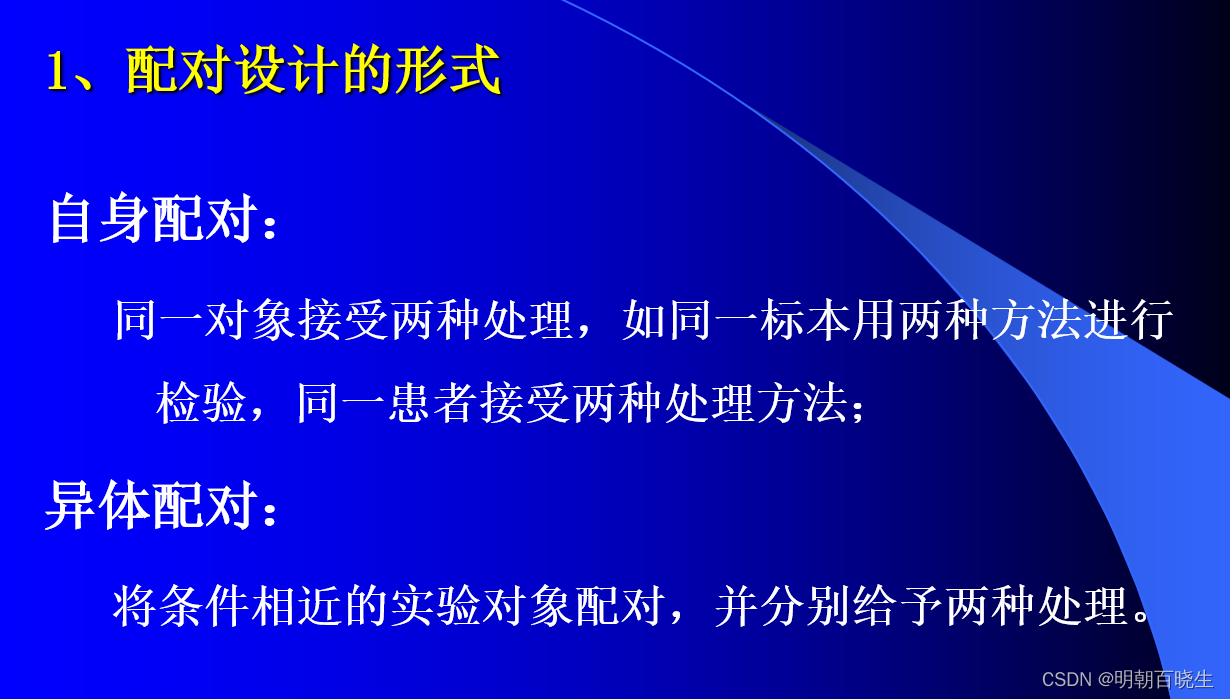 1、配对设计的形式

自身配对：

同一对象接受两种处理，如同一标本用两种方法进行检验，同一患者接受两种处理方法；

异体配对：

将条件相近的实验对象配对，并分别给予两种处理。

CSDN @明朝百晓生